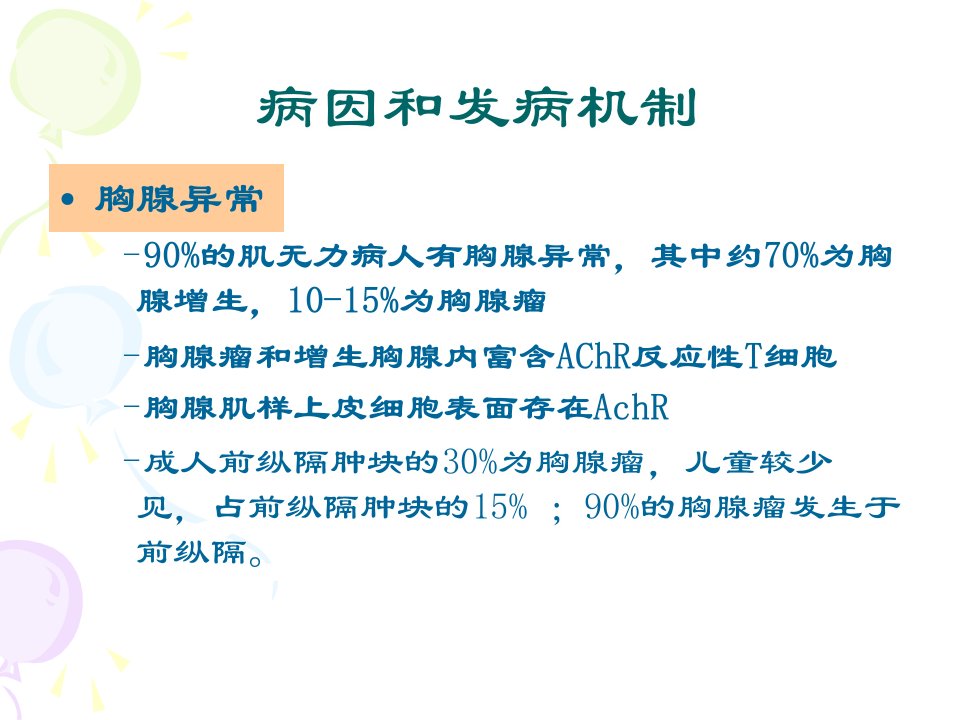 病因和发病机制

• 胸腺异常

-90%的肌无力病人有胸腺异常，其中约70%为胸腺增生，10-15%为胸腺瘤

-胸腺瘤和增生胸腺内富含AChR反应性T细胞

-胸腺肌样上皮细胞表面存在AchR

-成人前纵隔肿块的30%为胸腺瘤，儿童较少见，占前纵隔肿块的15% ；90%的胸腺瘤发生于前纵隔。